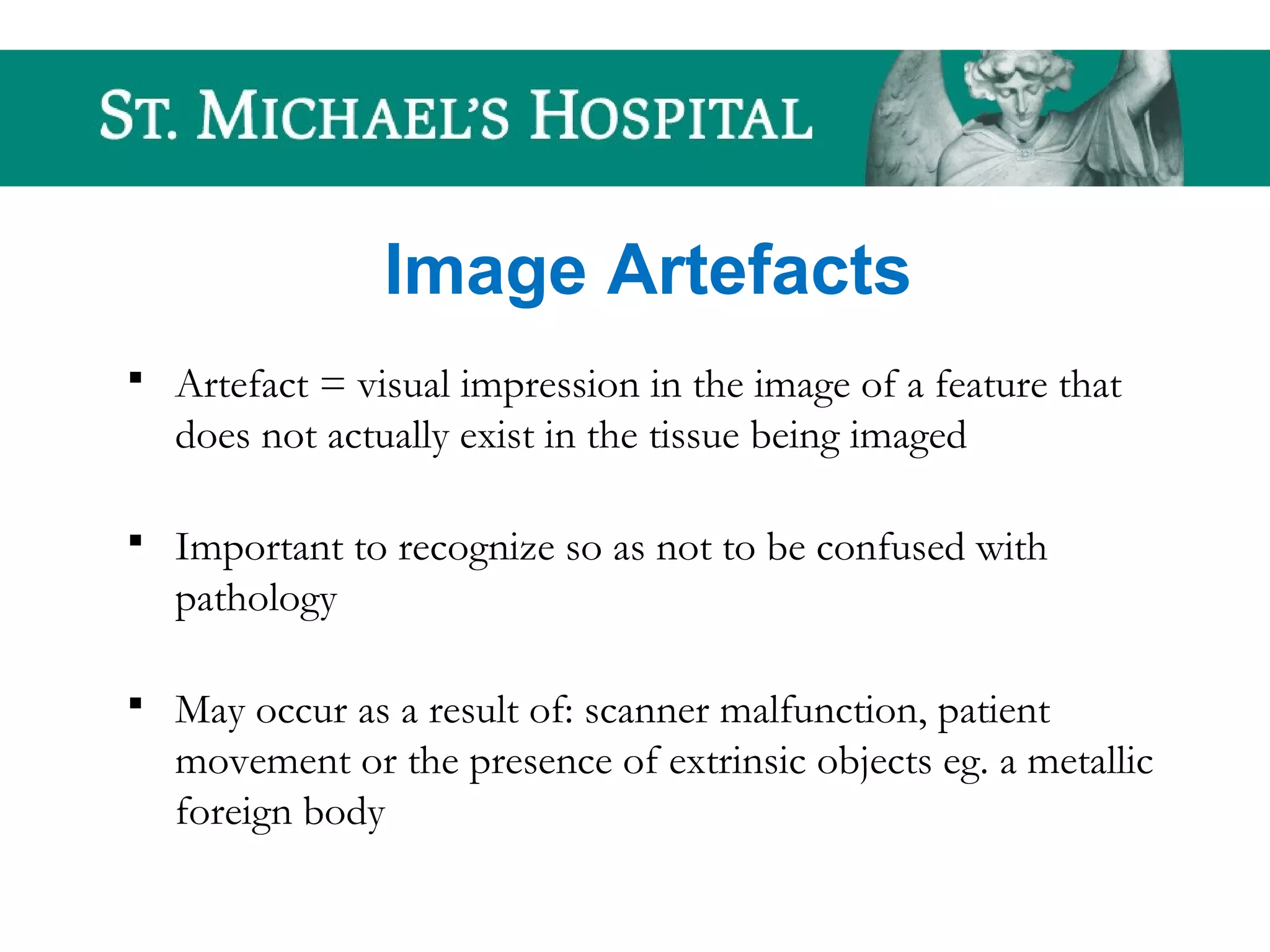 ST. MICHAEL'S HOSPITAL

Image Artefacts

▪ Artefact = visual impression in the image of a feature that does not actually exist in the tissue being imaged

▪ Important to recognize so as not to be confused with pathology

▪ May occur as a result of: scanner malfunction, patient movement or the presence of extrinsic objects eg. a metallic foreign body